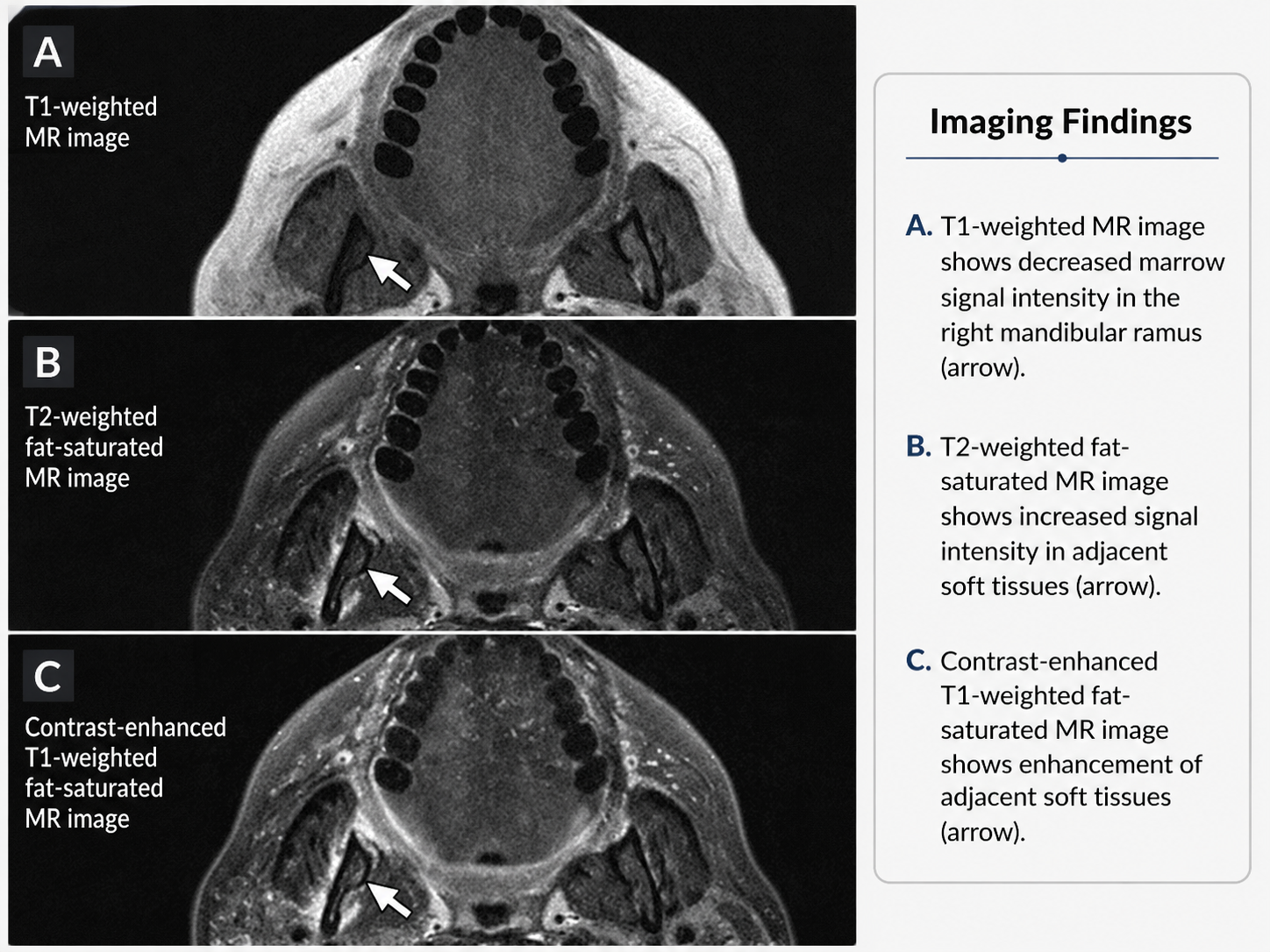 A
T1-weighted
MR image

B
T2-weighted
fat-saturated
MR image

C
Contrast-enhanced
T1-weighted
fat-saturated
MR image

Imaging Findings

A. T1-weighted MR image shows decreased marrow signal intensity in the right mandibular ramus (arrow).

B. T2-weighted fat-saturated MR image shows increased signal intensity in adjacent soft tissues (arrow).

C. Contrast-enhanced T1-weighted fat-saturated MR image shows enhancement of adjacent soft tissues (arrow).